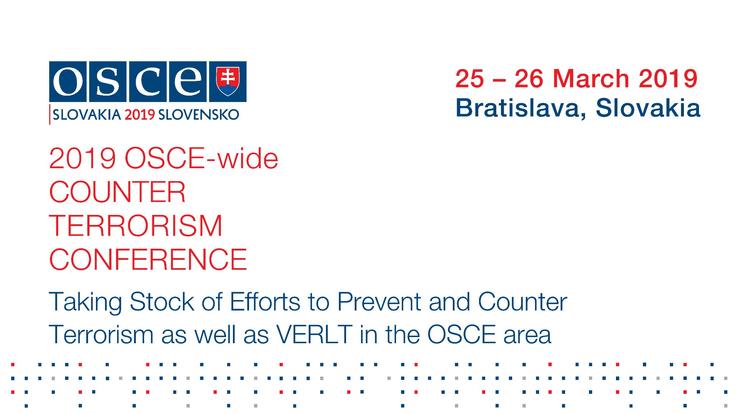 OSCE
SLOVAKIA 2019 SLOVENSKO

25 – 26 March 2019
Bratislava, Slovakia

2019 OSCE-wide
COUNTER
TERRORISM
CONFERENCE

Taking Stock of Efforts to Prevent and Counter Terrorism as well as VERLT in the OSCE area